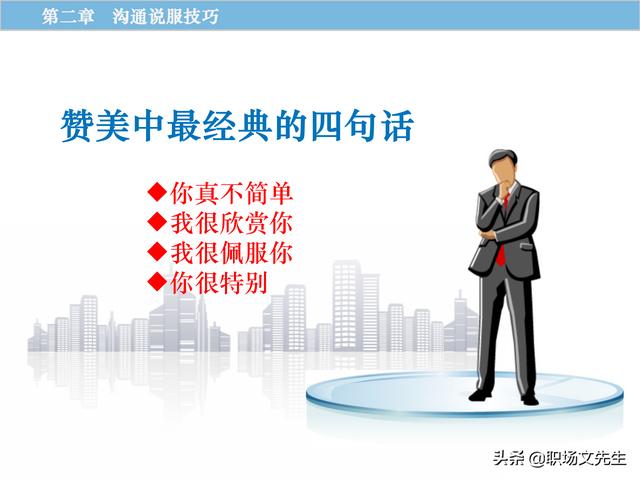 第二章　沟通说服技巧

赞美中最经典的四句话

◆你真不简单
◆我很欣赏你
◆我很佩服你
◆你很特别

头条 @职场文先生